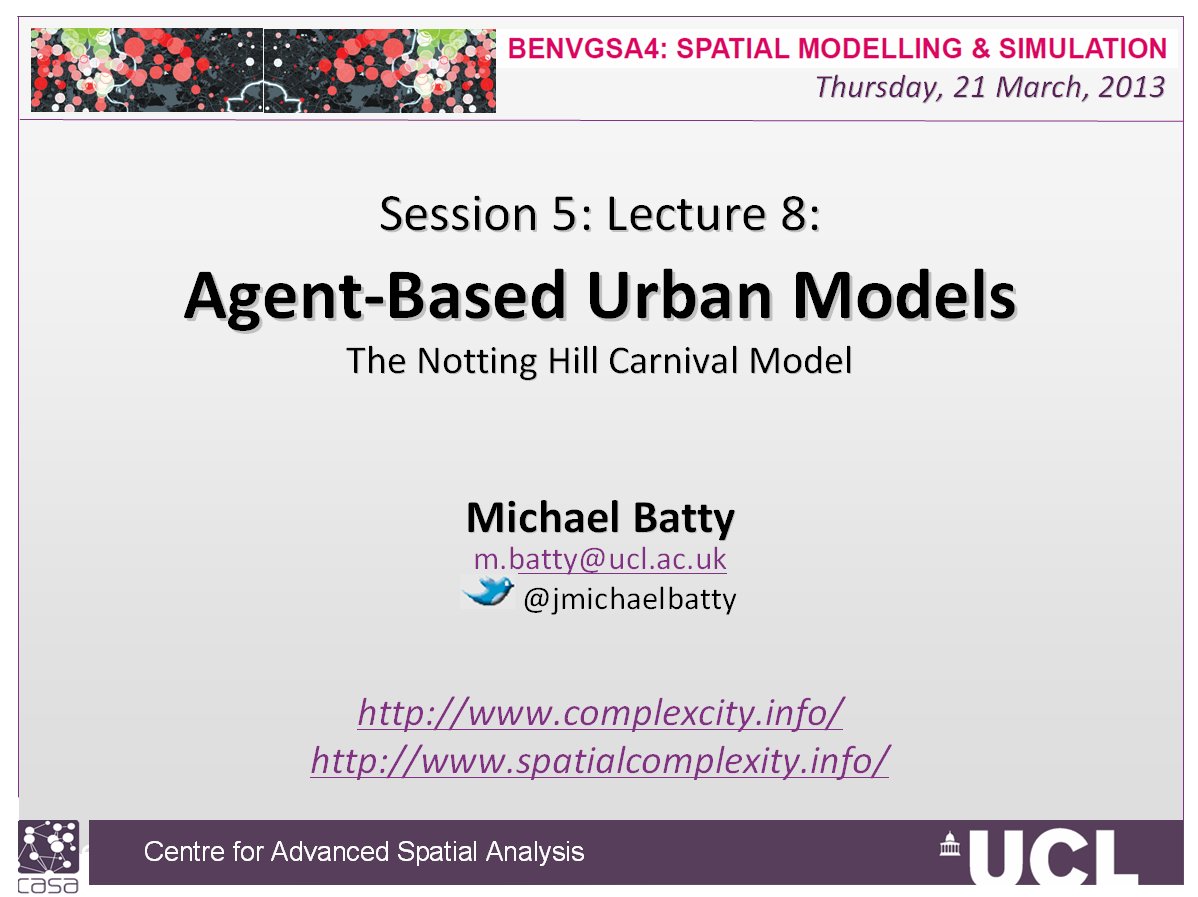 BENVGSA4: SPATIAL MODELLING & SIMULATION
Thursday, 21 March, 2013

Session 5: Lecture 8:

Agent-Based Urban Models

The Notting Hill Carnival Model

Michael Batty
m.batty@ucl.ac.uk
@jmichaelbatty

http://www.complexcity.info/
http://www.spatialcomplexity.info/

casa

Centre for Advanced Spatial Analysis

UCL